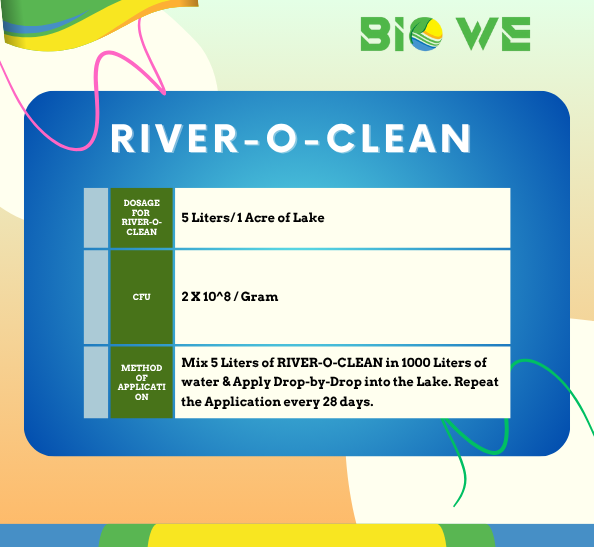 BIO WE

RIVER-O-CLEAN

|  | DOSAGE FOR RIVER-O-CLEAN | 5 Liters/1 Acre of Lake |
|---|---|---|
|  | CFU | 2 X 10^8 / Gram |
|  | METHOD OF APPLICATION | Mix 5 Liters of RIVER-O-CLEAN in 1000 Liters of water & Apply Drop-by-Drop into the Lake. Repeat the Application every 28 days. |